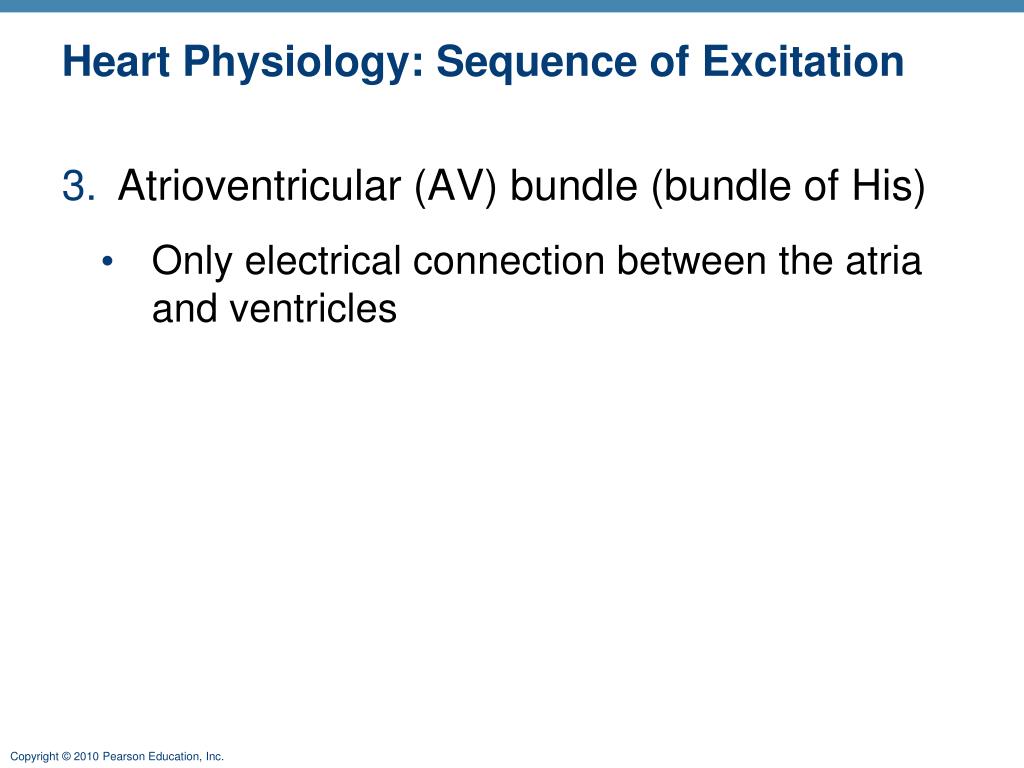 Heart Physiology: Sequence of Excitation

3. Atrioventricular (AV) bundle (bundle of His)

• Only electrical connection between the atria and ventricles

Copyright © 2010 Pearson Education, Inc.